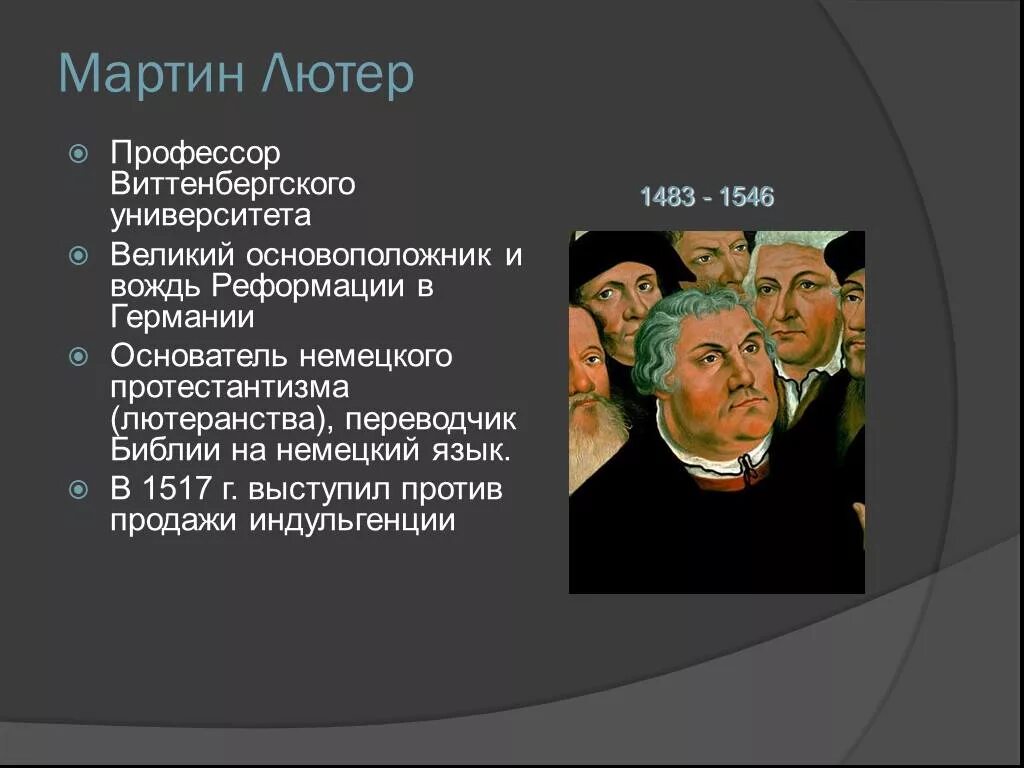 Мартин Лютер

Профессор Виттенбергского университета

Великий основоположник и вождь Реформации в Германии

Основатель немецкого протестантизма (лютеранства), переводчик Библии на немецкий язык.

В 1517 г. выступил против продажи индульгенции

1483 - 1546